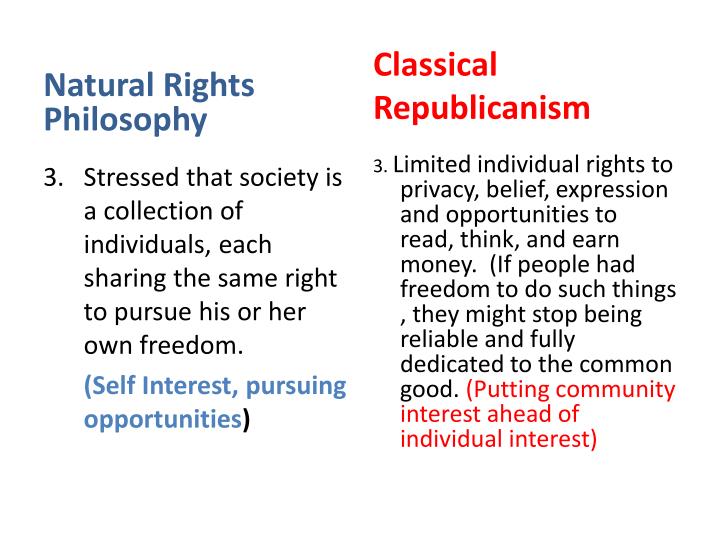 Natural Rights Philosophy

3. Stressed that society is a collection of individuals, each sharing the same right to pursue his or her own freedom.

(Self Interest, pursuing opportunities)

Classical Republicanism

3. Limited individual rights to privacy, belief, expression and opportunities to read, think, and earn money. (If people had freedom to do such things , they might stop being reliable and fully dedicated to the common good. (Putting community interest ahead of individual interest)